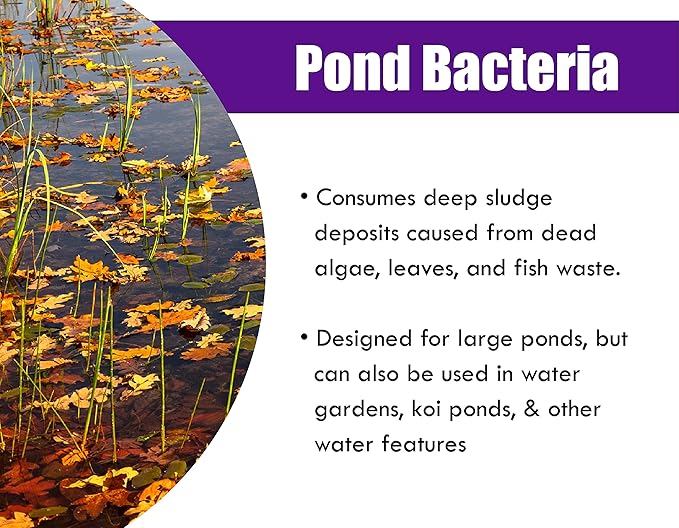 Pond Bacteria

• Consumes deep sludge deposits caused from dead algae, leaves, and fish waste.

• Designed for large ponds, but can also be used in water gardens, koi ponds, & other water features